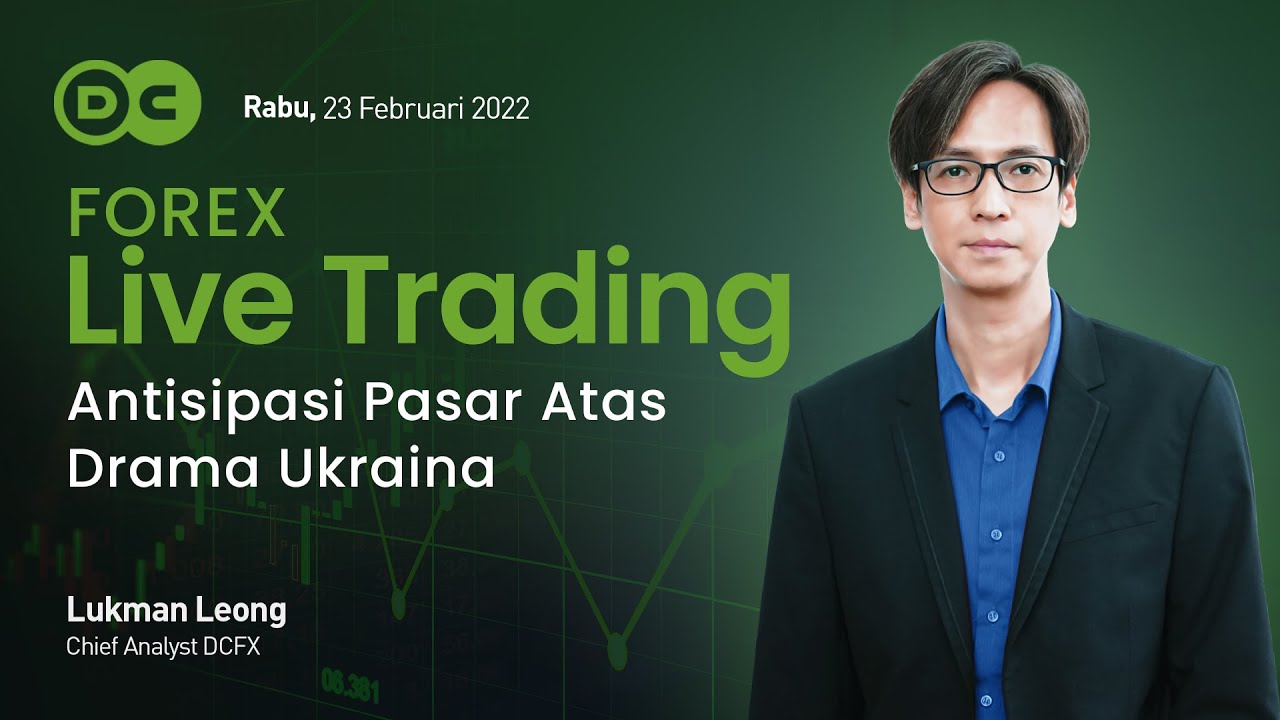 DC

Rabu, 23 Februari 2022

FOREX
Live Trading
Antisipasi Pasar Atas Drama Ukraina

Lukman Leong
Chief Analyst DCFX

06.381